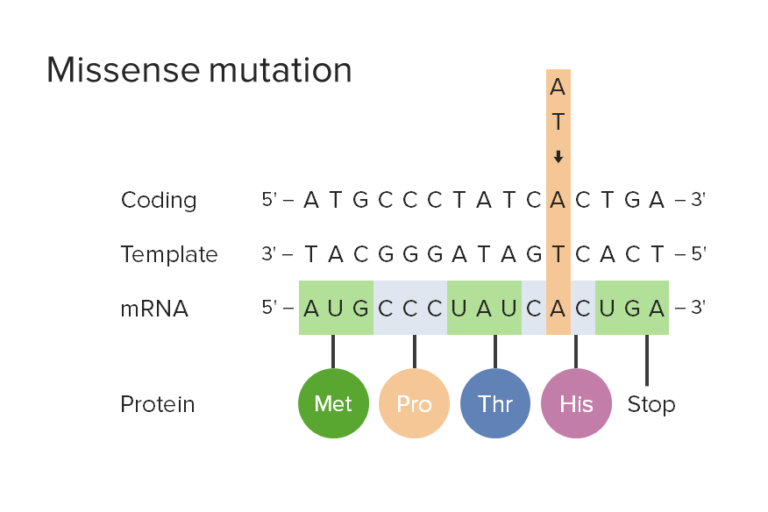 Missense mutation

A
T
↓

Coding 5' – A T G C C C T A T C A C T G A – 3'

Template 3' – T A C G G G A T A G T C A C T – 5'

mRNA 5' – A U G C C C U A U C A C U G A – 3'

Protein Met Pro Thr His Stop